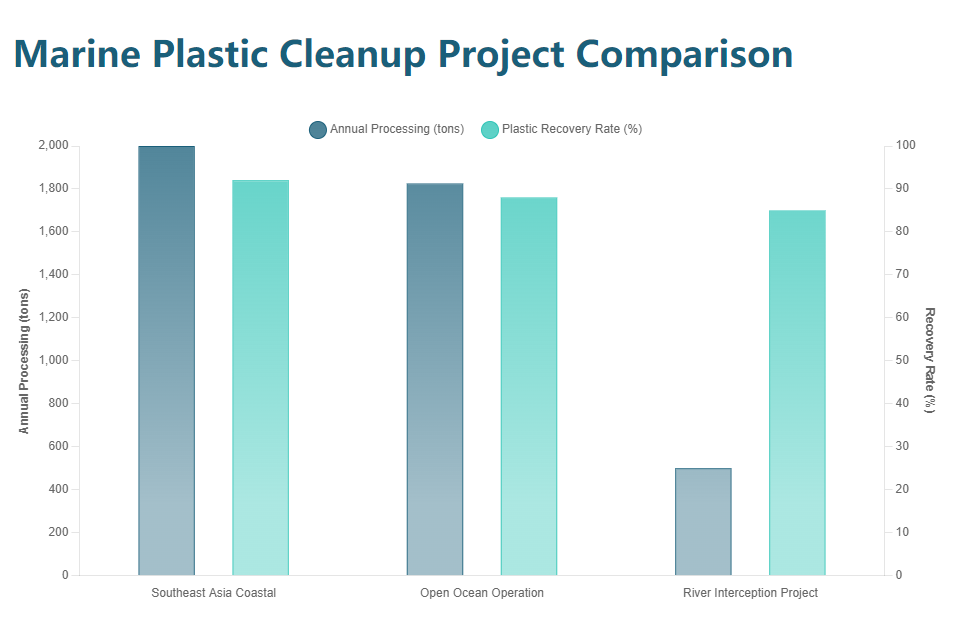 Marine Plastic Cleanup Project Comparison

Annual Processing (tons)
Plastic Recovery Rate (%)

Annual Processing (tons)
2,000
1,800
1,600
1,400
1,200
1,000
800
600
400
200
0

Recovery Rate (%)
100
90
80
70
60
50
40
30
20
10
0

Southeast Asia Coastal
Open Ocean Operation
River Interception Project